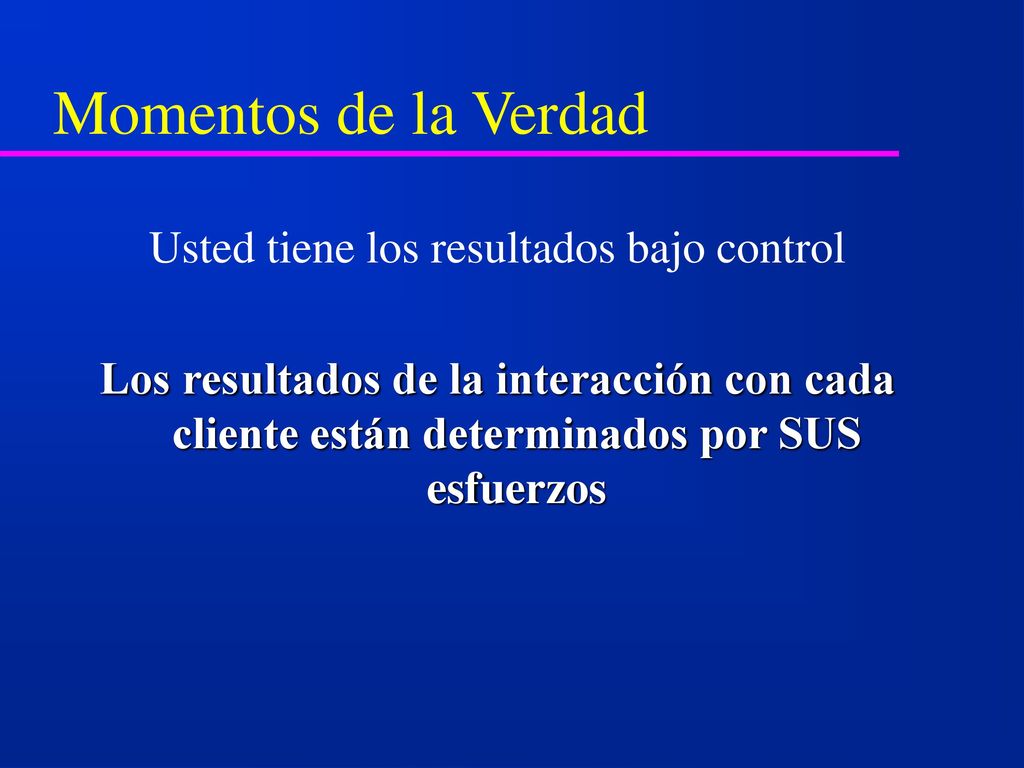 Momentos de la Verdad

Usted tiene los resultados bajo control

Los resultados de la interacción con cada cliente están determinados por SUS esfuerzos